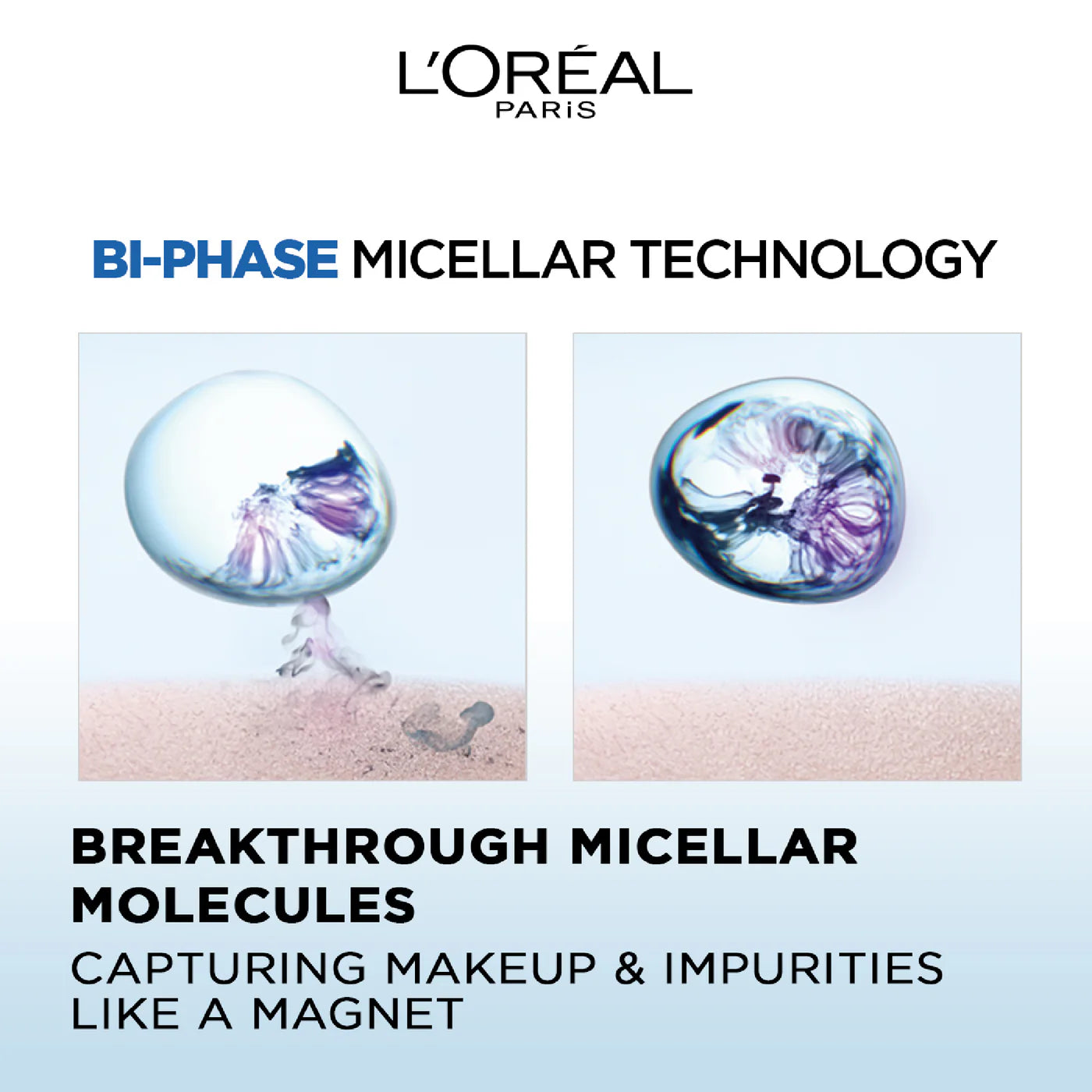 L'ORÉAL
PARiS

BI-PHASE MICELLAR TECHNOLOGY

BREAKTHROUGH MICELLAR MOLECULES

CAPTURING MAKEUP & IMPURITIES LIKE A MAGNET